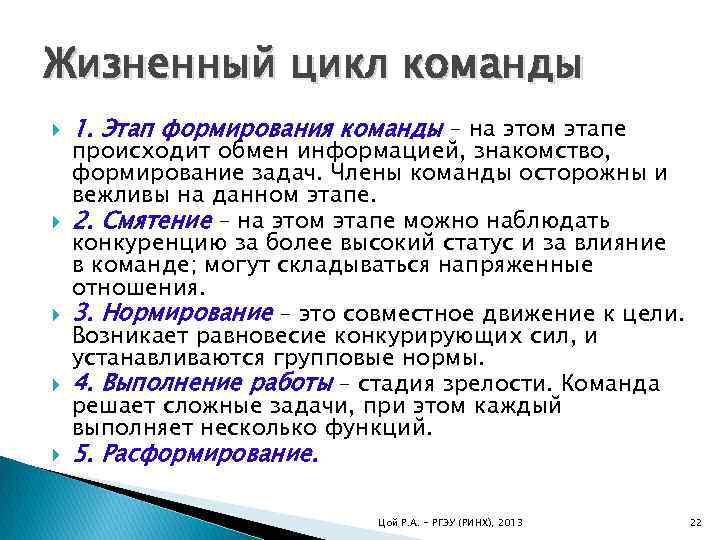 Жизненный цикл команды

1. Этап формирования команды – на этом этапе происходит обмен информацией, знакомство, формирование задач. Члены команды осторожны и вежливы на данном этапе.

2. Смятение – на этом этапе можно наблюдать конкуренцию за более высокий статус и за влияние в команде; могут складываться напряженные отношения.

3. Нормирование – это совместное движение к цели. Возникает равновесие конкурирующих сил, и устанавливаются групповые нормы.

4. Выполнение работы – стадия зрелости. Команда решает сложные задачи, при этом каждый выполняет несколько функций.

5. Расформирование.

Цой Р.А. – РГЭУ (РИНХ), 2013

22